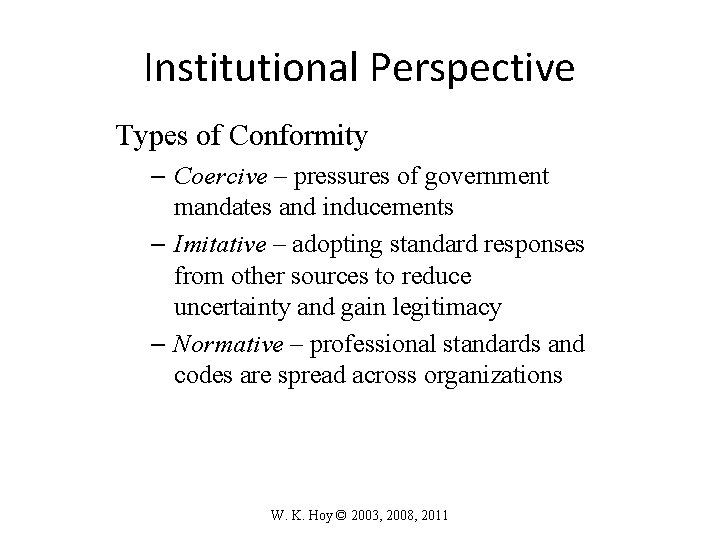 Institutional Perspective

Types of Conformity

– Coercive – pressures of government mandates and inducements

– Imitative – adopting standard responses from other sources to reduce uncertainty and gain legitimacy

– Normative – professional standards and codes are spread across organizations

W. K. Hoy © 2003, 2008, 2011